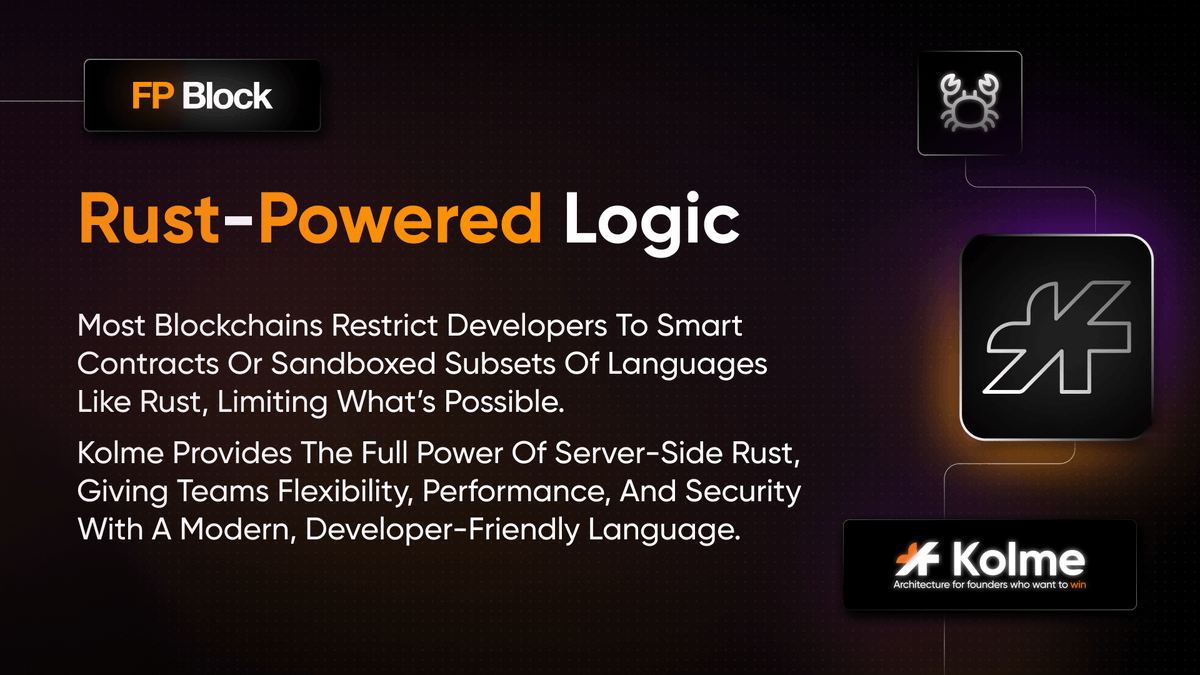 FP Block

Rust-Powered Logic

Most Blockchains Restrict Developers To Smart Contracts Or Sandboxed Subsets Of Languages Like Rust, Limiting What's Possible.

Kolme Provides The Full Power Of Server-Side Rust, Giving Teams Flexibility, Performance, And Security With A Modern, Developer-Friendly Language.

Kolme
Architecture for founders who want to win